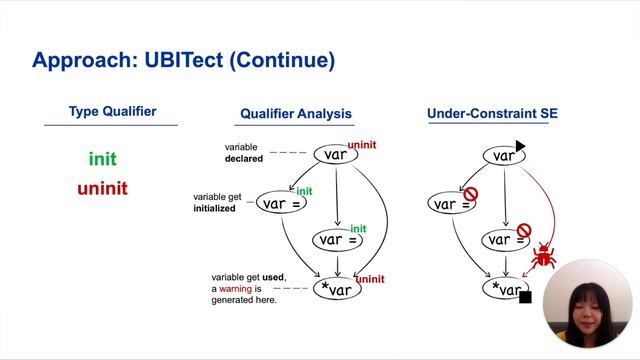 Approach: UBITect (Continue)

Type Qualifier

init

uninit

Qualifier Analysis

variable declared

var uninit

variable get initialized

var = init

var = init

variable get used, a warning is generated here.

*var uninit

Under-Constraint SE

var

var =

var =

*var